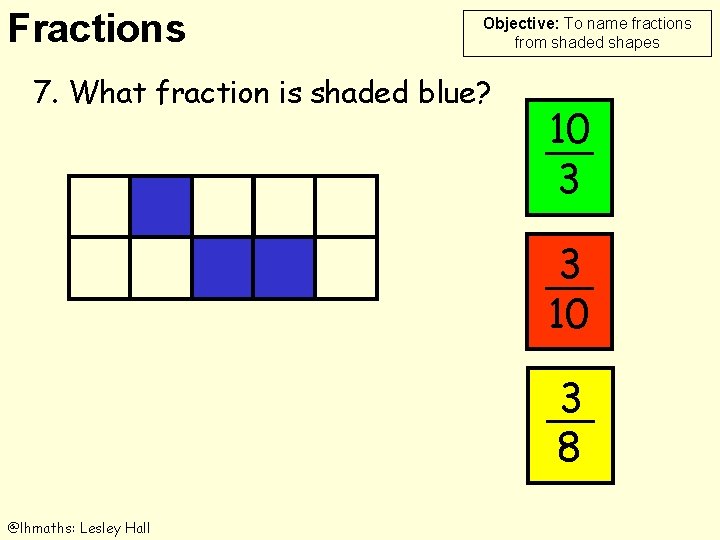 Fractions

Objective: To name fractions from shaded shapes

7. What fraction is shaded blue?

$\frac{10}{3}$

$\frac{3}{10}$

$\frac{3}{8}$

@lhmaths: Lesley Hall